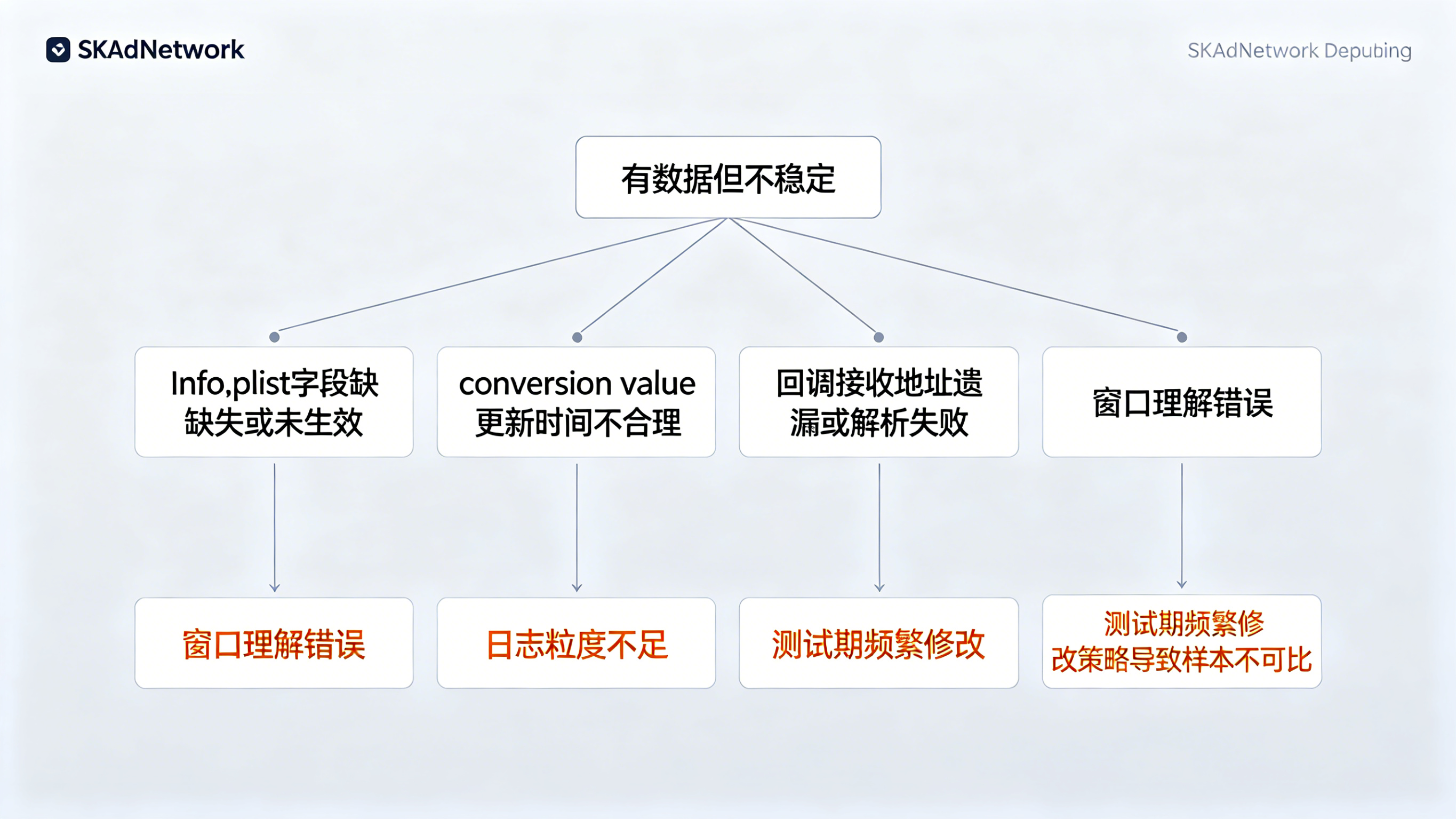 SKAdNetwork

SKAdNetwork Depubing

有数据但不稳定

Info,plist字段缺缺失或未生效

conversion value 更新时间不合理

回调接收地址遗漏或解析失败

窗口理解错误

窗口理解错误

日志粒度不足

测试期频繁修改

测试期频繁修改策略导致样本不可比